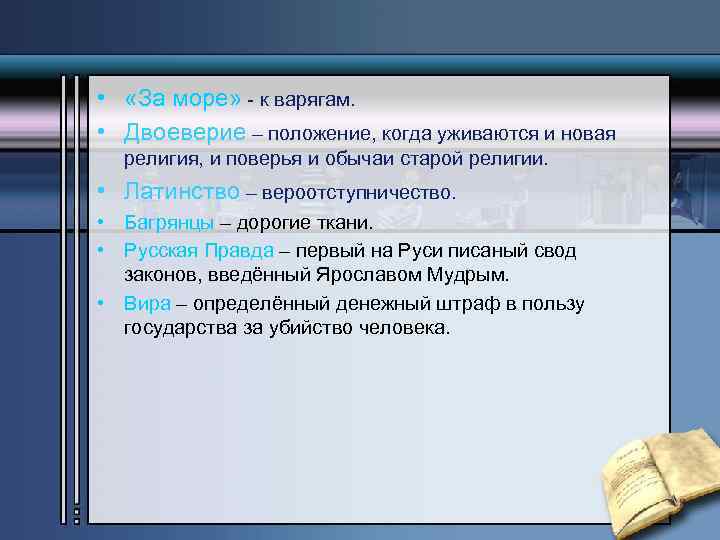 • «За море» - к варягам.
• Двоеверие – положение, когда уживаются и новая религия, и поверья и обычаи старой религии.
• Латинство – вероотступничество.
• Багрянцы – дорогие ткани.
• Русская Правда – первый на Руси писаный свод законов, введённый Ярославом Мудрым.
• Вира – определённый денежный штраф в пользу государства за убийство человека.